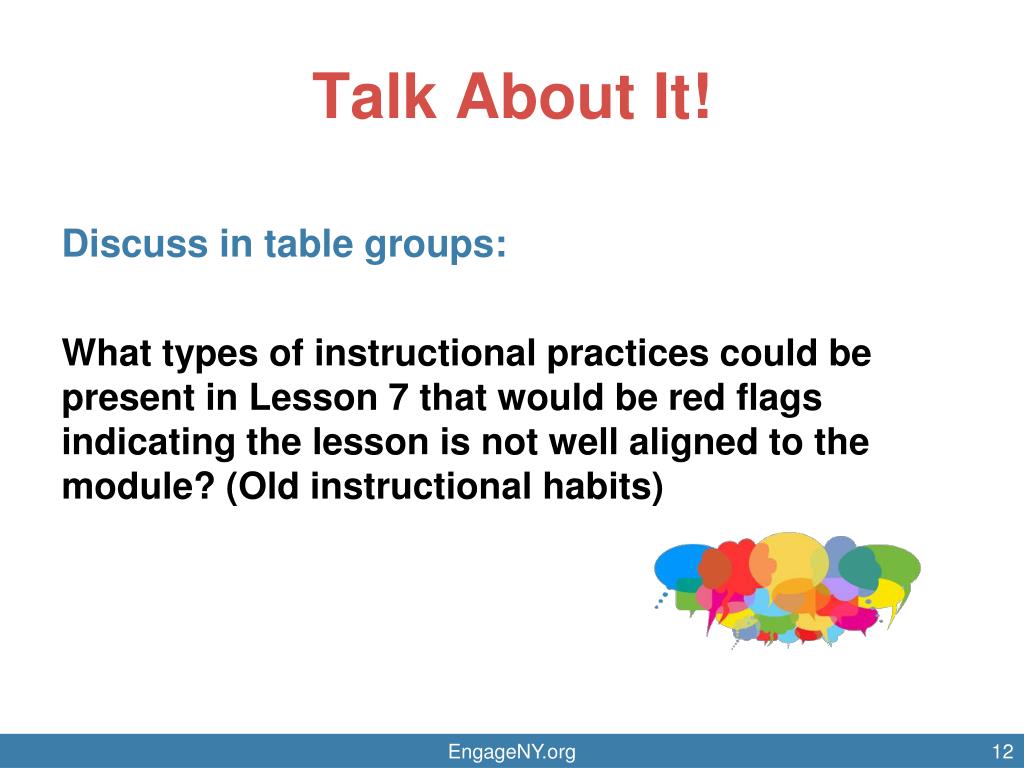 Talk About It!

Discuss in table groups:

What types of instructional practices could be present in Lesson 7 that would be red flags indicating the lesson is not well aligned to the module? (Old instructional habits)

EngageNY.org

12